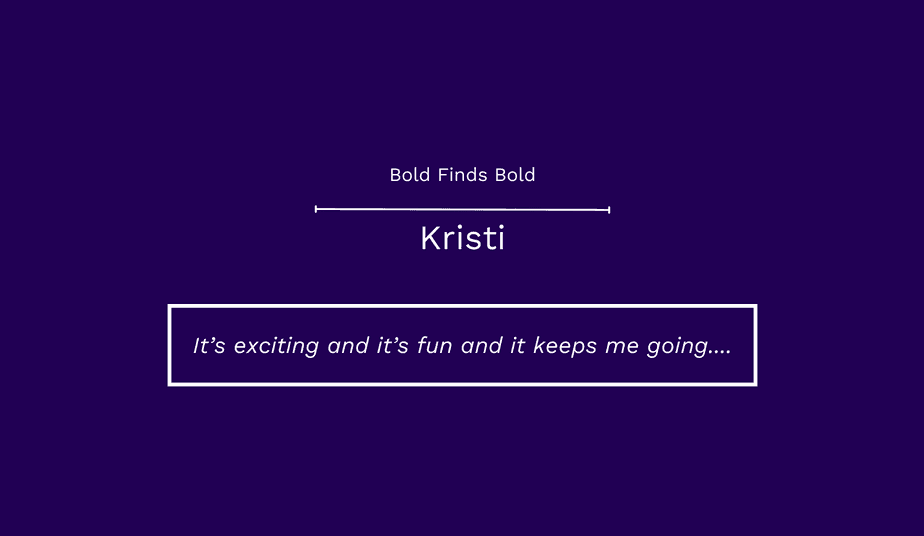 Bold Finds Bold

Kristi

It’s exciting and it’s fun and it keeps me going....